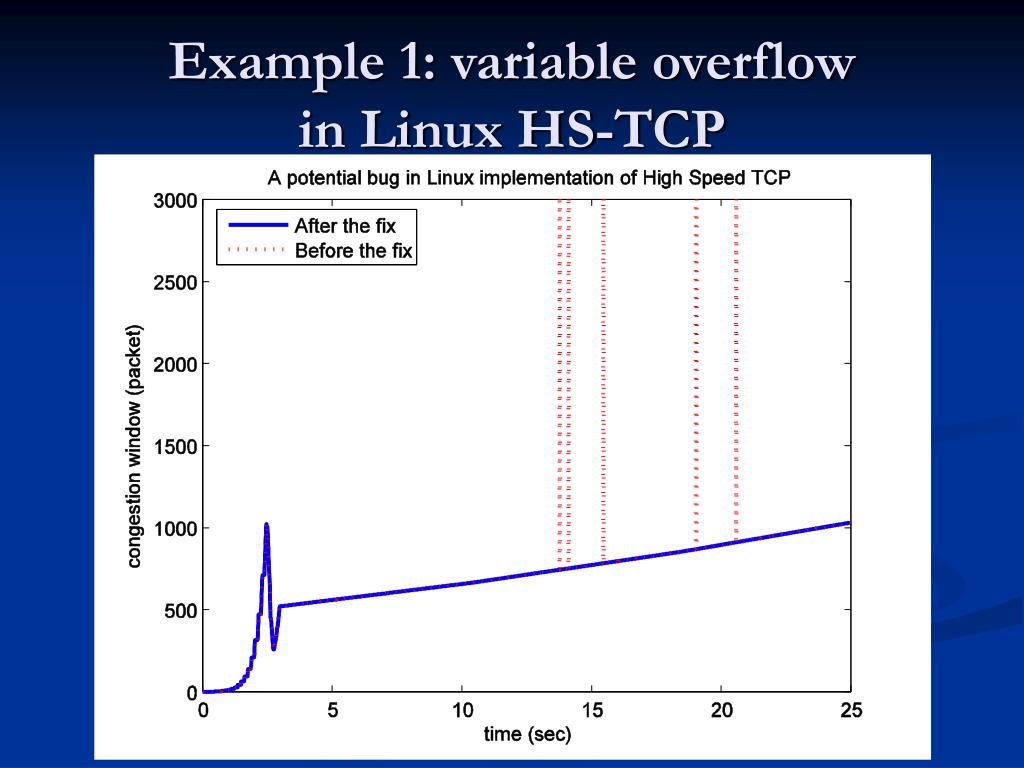 Example 1: variable overflow in Linux HS-TCP

A potential bug in Linux implementation of High Speed TCP

After the fix
Before the fix

congestion window (packet)

3000
2500
2000
1500
1000
500
0

0
5
10
15
20
25

time (sec)